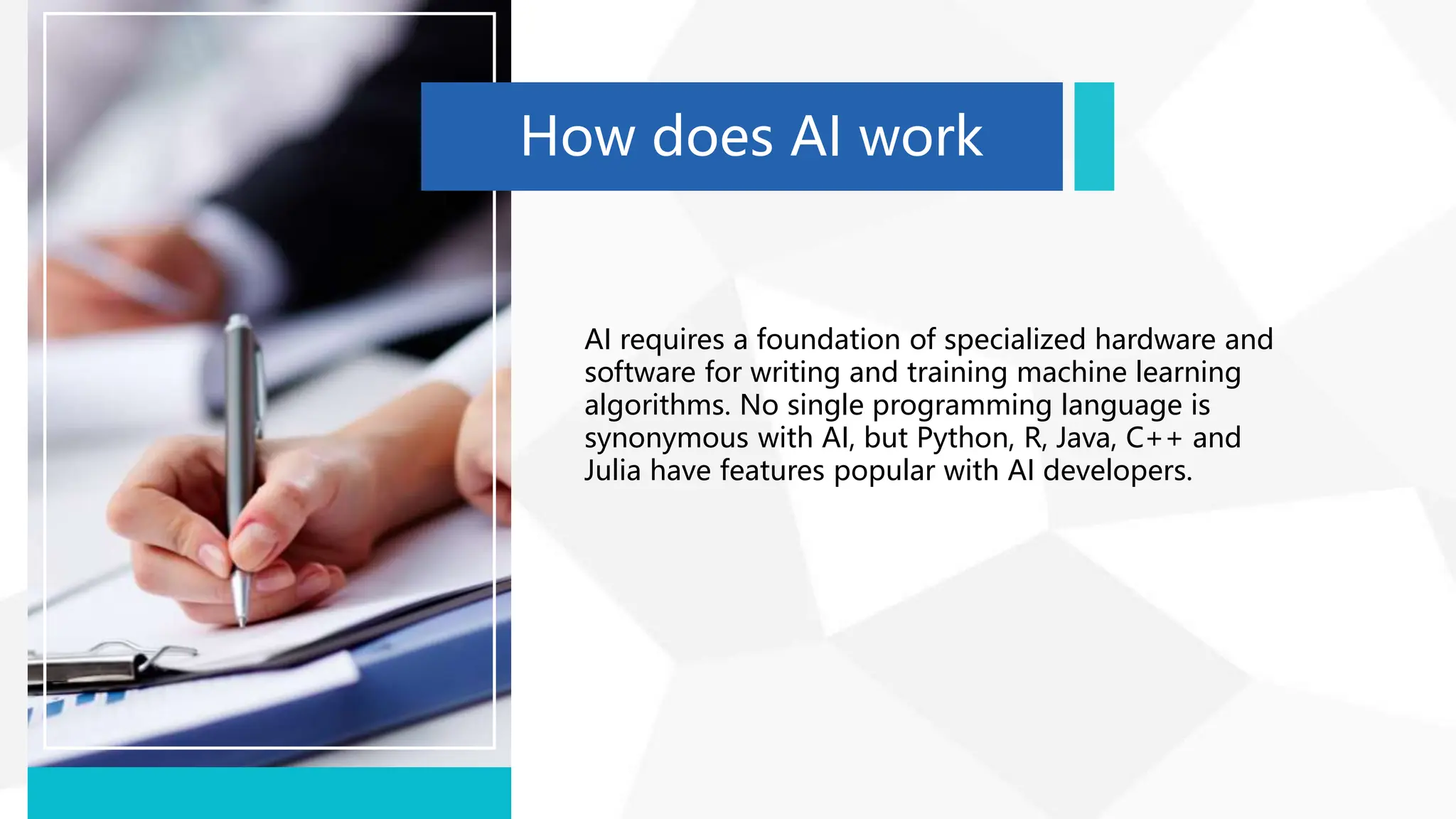 How does AI work

AI requires a foundation of specialized hardware and software for writing and training machine learning algorithms. No single programming language is synonymous with AI, but Python, R, Java, C++ and Julia have features popular with AI developers.